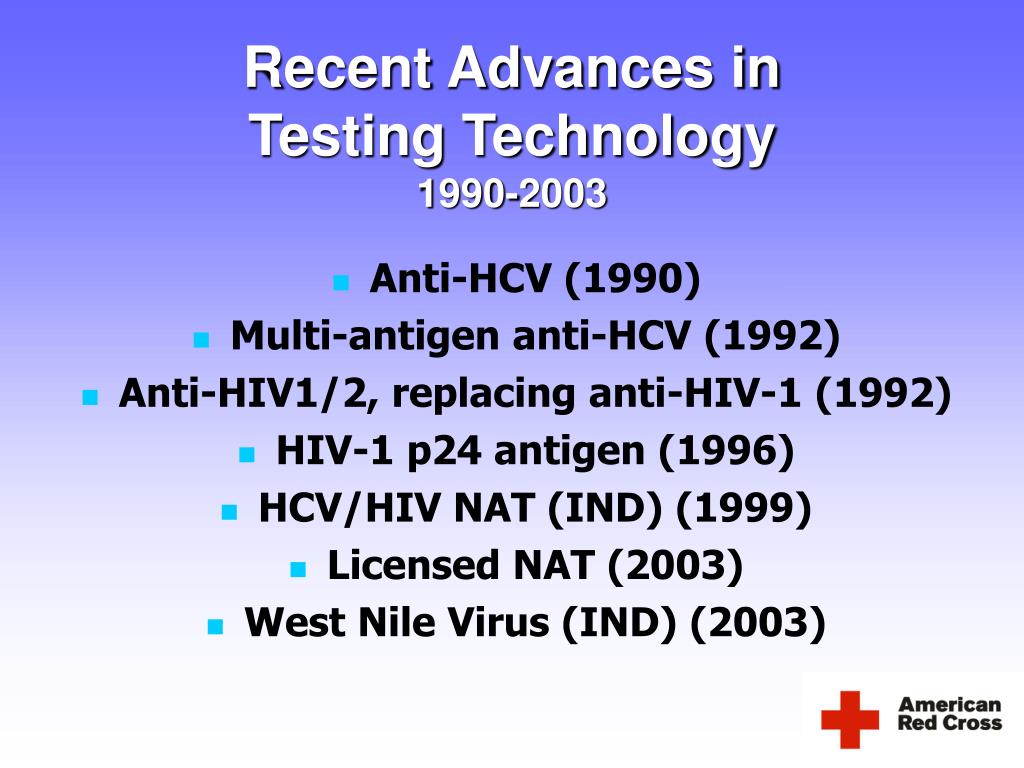 Recent Advances in Testing Technology
1990-2003

- Anti-HCV (1990)
- Multi-antigen anti-HCV (1992)
- Anti-HIV1/2, replacing anti-HIV-1 (1992)
- HIV-1 p24 antigen (1996)
- HCV/HIV NAT (IND) (1999)
- Licensed NAT (2003)
- West Nile Virus (IND) (2003)

American Red Cross